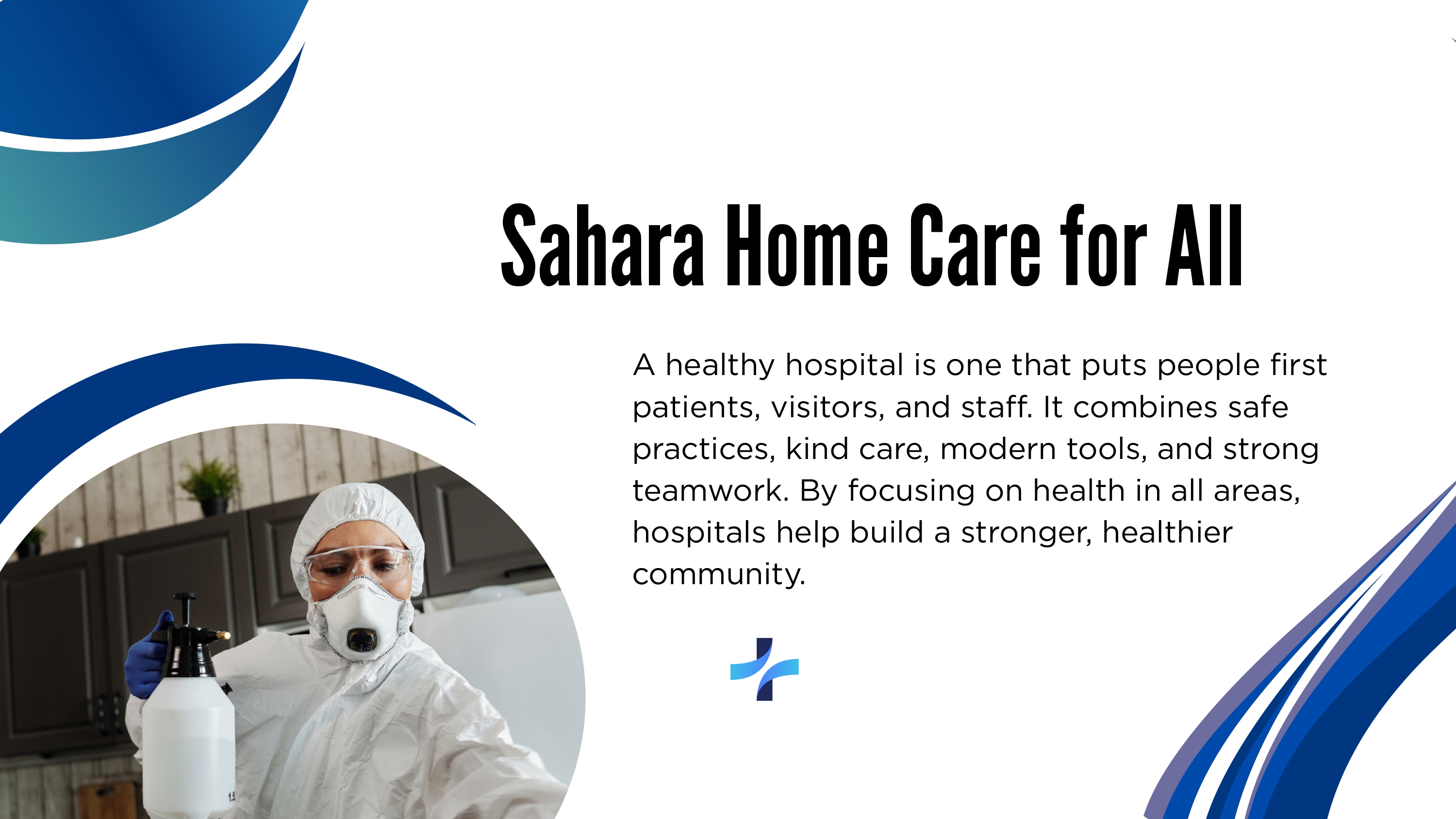 Sahara Home Care for All

A healthy hospital is one that puts people first patients, visitors, and staff. It combines safe practices, kind care, modern tools, and strong teamwork. By focusing on health in all areas, hospitals help build a stronger, healthier community.